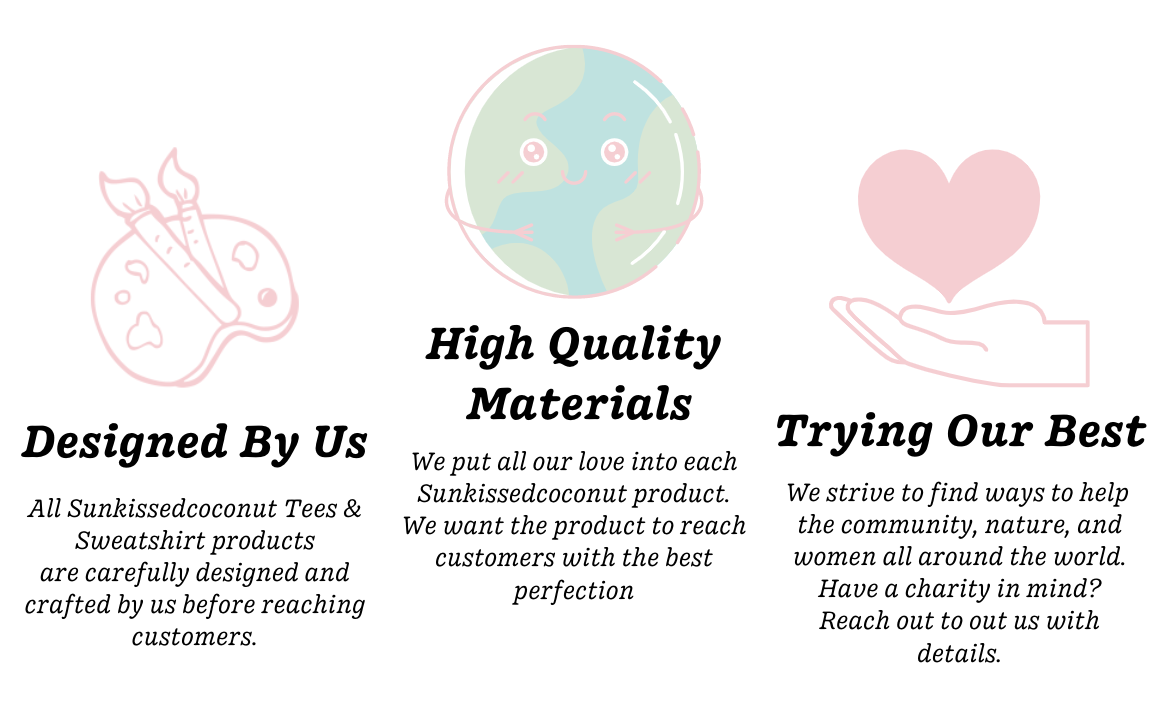 Designed By Us

All Sunkissedcoconut Tees & Sweatshirt products are carefully designed and crafted by us before reaching customers.

High Quality Materials

We put all our love into each Sunkissedcoconut product. We want the product to reach customers with the best perfection

Trying Our Best

We strive to find ways to help the community, nature, and women all around the world. Have a charity in mind? Reach out to out us with details.